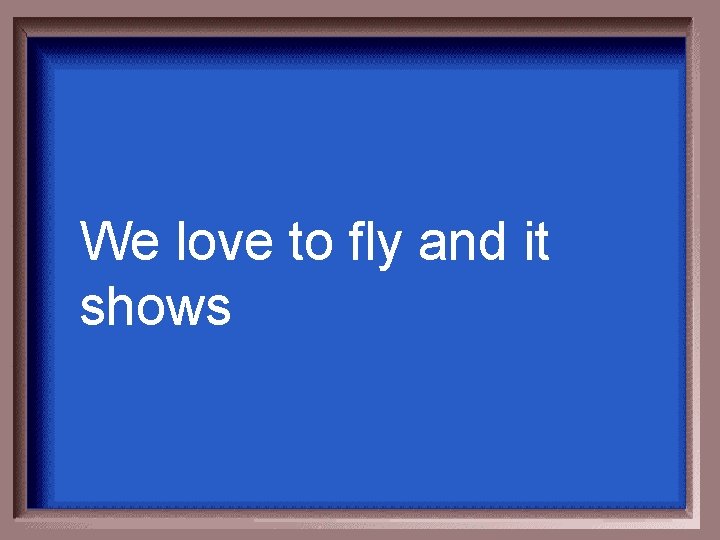 We love to fly and it shows